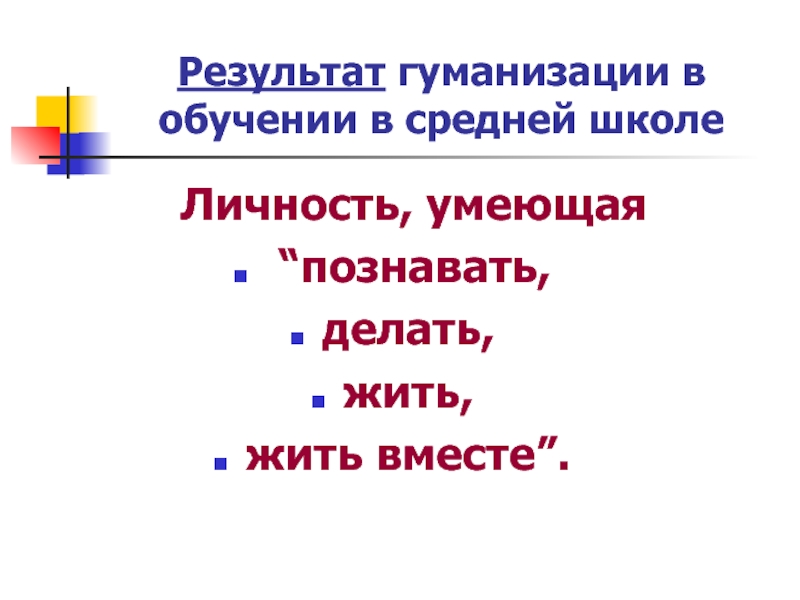 Результат гуманизации в обучении в средней школе

Личность, умеющая

- “познавать,
- делать,
- жить,
- жить вместе”.